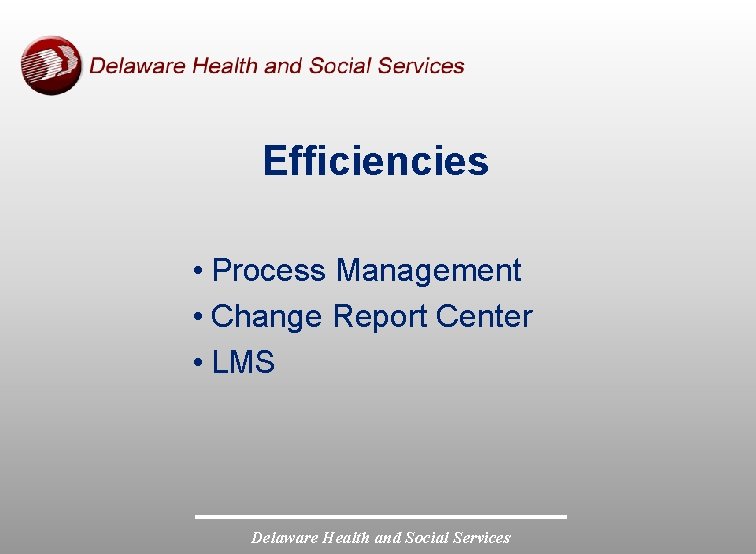 Delaware Health and Social Services

Efficiencies

• Process Management
• Change Report Center
• LMS

Delaware Health and Social Services